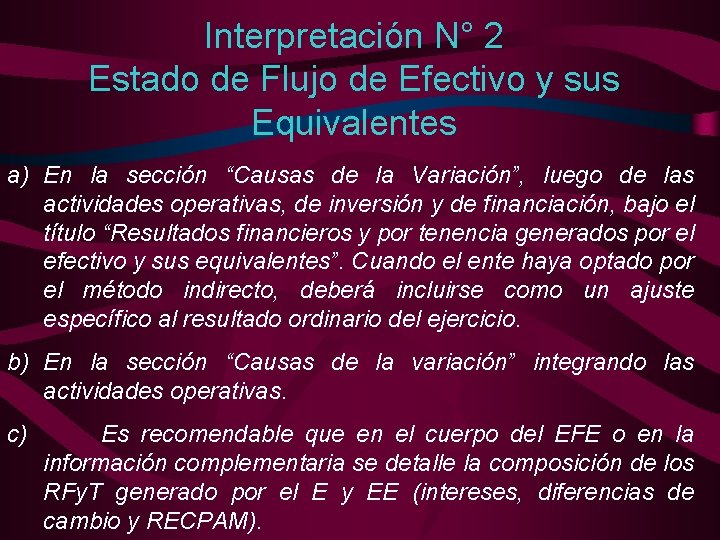 Interpretación N° 2
Estado de Flujo de Efectivo y sus Equivalentes

a) En la sección “Causas de la Variación”, luego de las actividades operativas, de inversión y de financiación, bajo el título “Resultados financieros y por tenencia generados por el efectivo y sus equivalentes”. Cuando el ente haya optado por el método indirecto, deberá incluirse como un ajuste específico al resultado ordinario del ejercicio.

b) En la sección “Causas de la variación” integrando las actividades operativas.

c) Es recomendable que en el cuerpo del EFE o en la información complementaria se detalle la composición de los RFyT generado por el E y EE (intereses, diferencias de cambio y RECPAM).